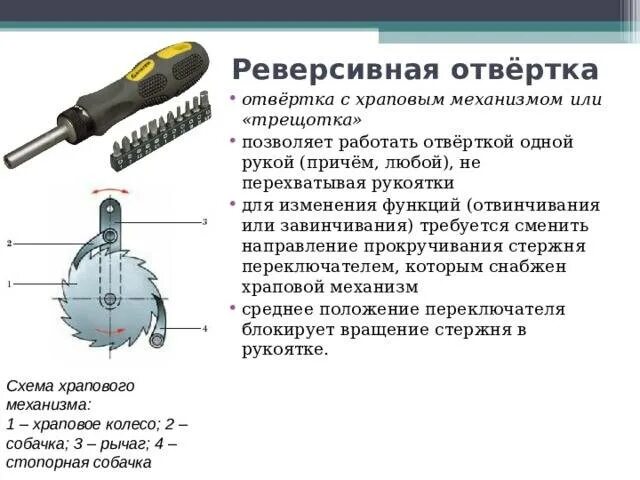 Реверсивная отвёртка

• отвёртка с храповым механизмом или «трещотка»
• позволяет работать отвёрткой одной рукой (причём, любой), не перехватывая рукоятки
• для изменения функций (отвинчивания или завинчивания) требуется сменить направление прокручивания стержня переключателем, которым снабжен храповой механизм
• среднее положение переключателя блокирует вращение стержня в рукоятке.

3
2
1
4

Схема храпового механизма:
1 – храповое колесо; 2 – собачка; 3 – рычаг; 4 – стопорная собачка